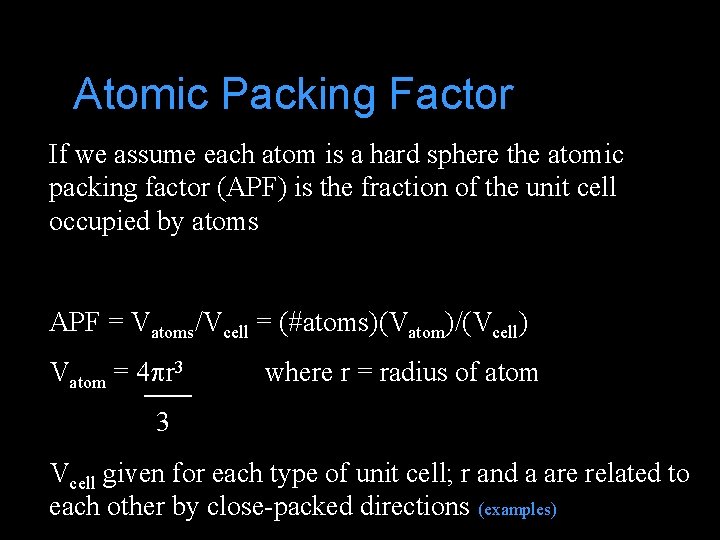 Atomic Packing Factor

If we assume each atom is a hard sphere the atomic packing factor (APF) is the fraction of the unit cell occupied by atoms

APF = $V_{atoms}/V_{cell}$ = (#atoms)($V_{atom}$)/($V_{cell}$)

$V_{atom} = \frac{4\pi r^3}{3}$ where r = radius of atom

$V_{cell}$ given for each type of unit cell; r and a are related to each other by close-packed directions (examples)